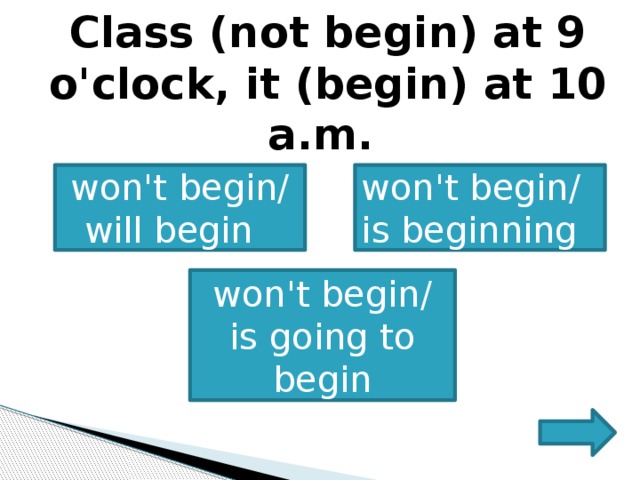 Class (not begin) at 9 o'clock, it (begin) at 10 a.m.

won't begin/ will begin

won't begin/ is beginning

won't begin/ is going to begin